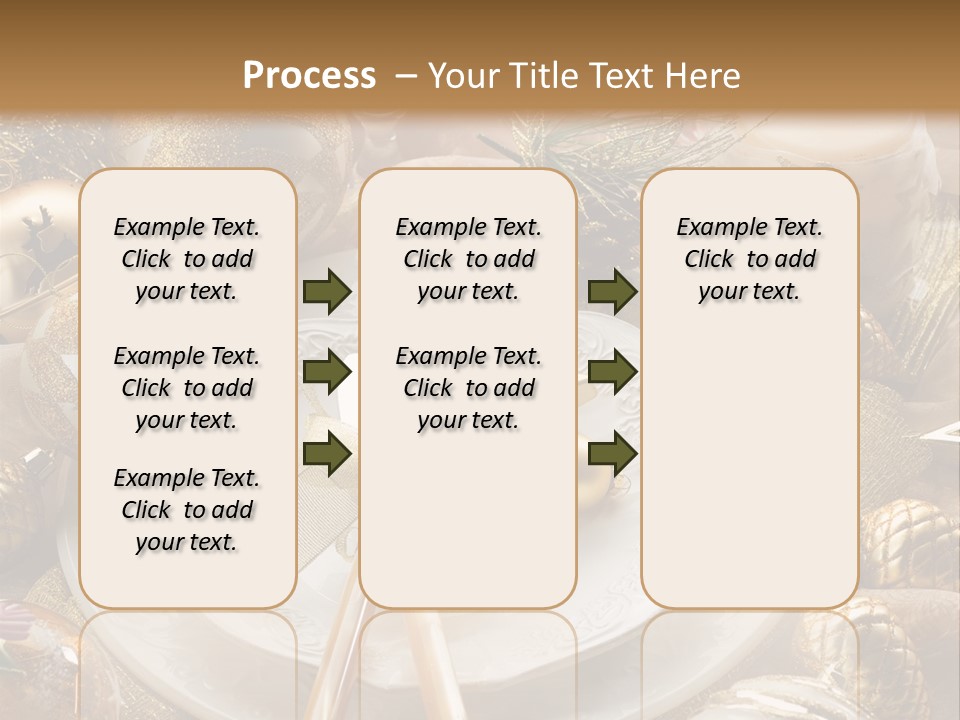 Process – Your Title Text Here

Example Text. Click to add your text.

Example Text. Click to add your text.

Example Text. Click to add your text.

Example Text. Click to add your text.

Example Text. Click to add your text.

Example Text. Click to add your text.